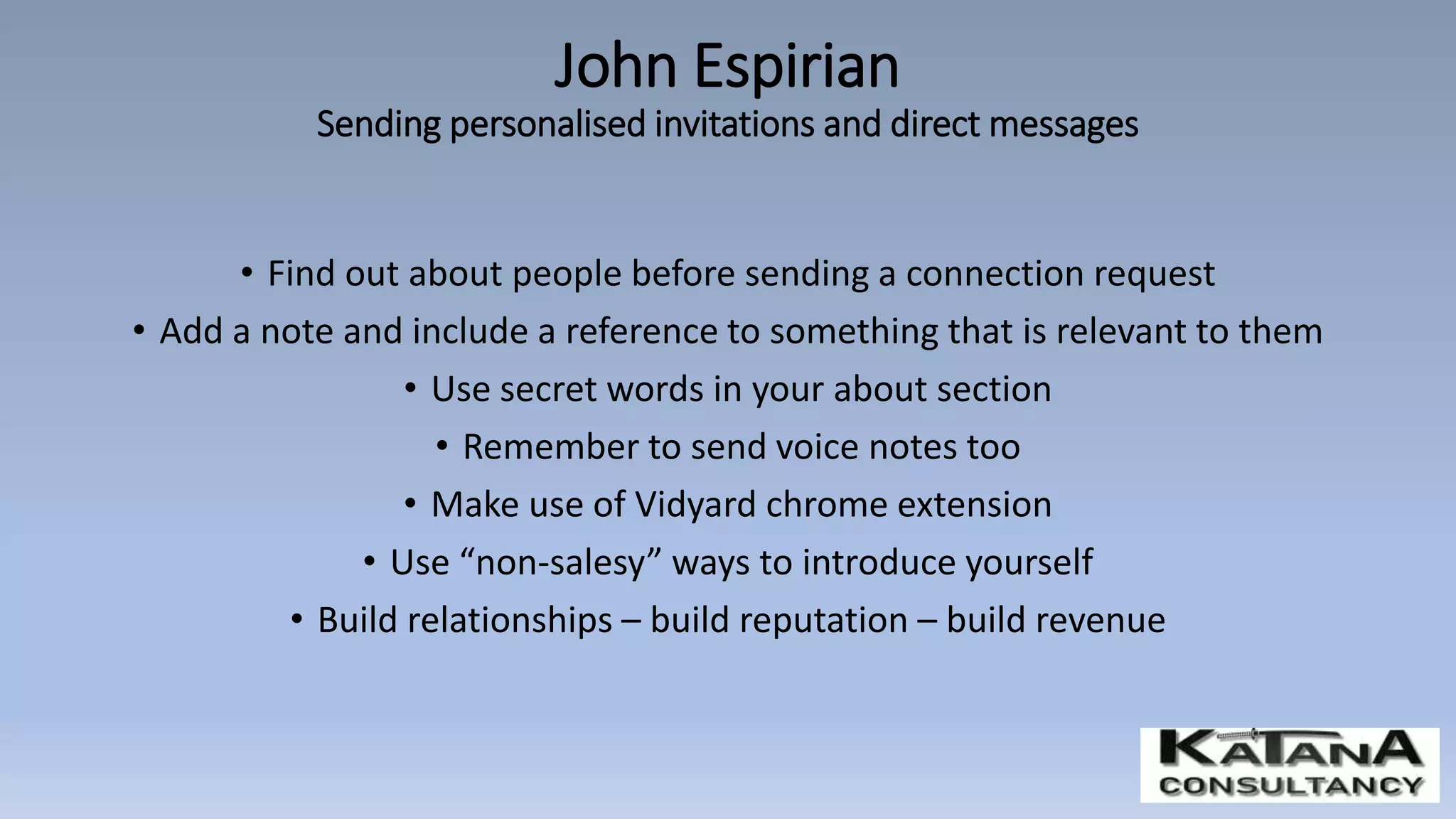 John Espirian

Sending personalised invitations and direct messages

• Find out about people before sending a connection request
• Add a note and include a reference to something that is relevant to them
• Use secret words in your about section
• Remember to send voice notes too
• Make use of Vidyard chrome extension
• Use “non-salesy” ways to introduce yourself
• Build relationships – build reputation – build revenue

KATANA
CONSULTANCY